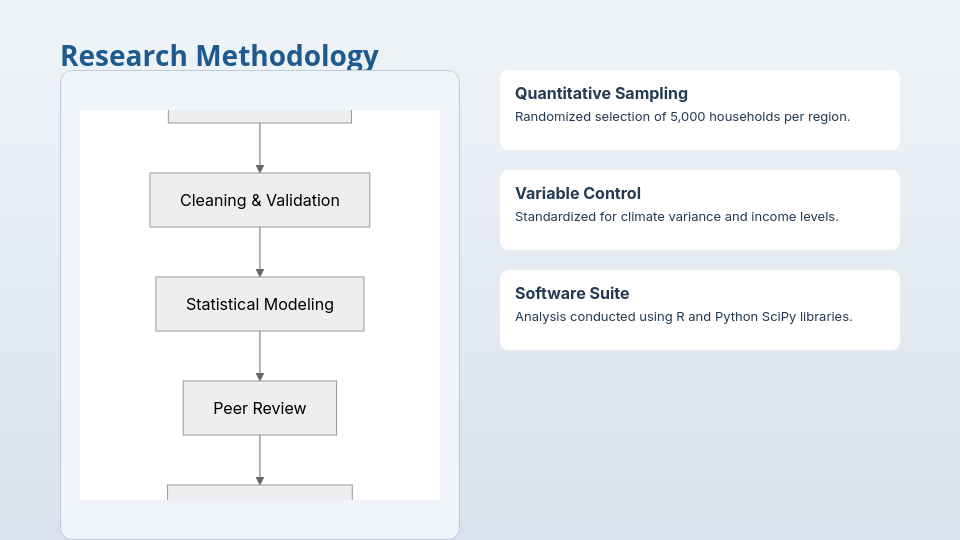 Research Methodology

Cleaning & Validation

Statistical Modeling

Peer Review

Quantitative Sampling
Randomized selection of 5,000 households per region.

Variable Control
Standardized for climate variance and income levels.

Software Suite
Analysis conducted using R and Python SciPy libraries.